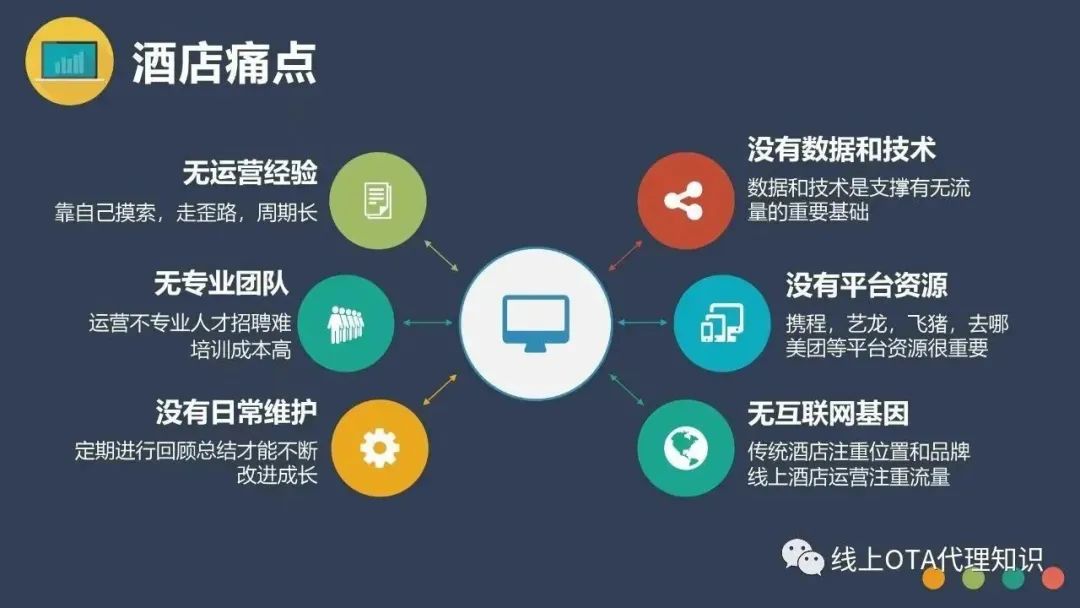 酒店痛点

无运营经验
靠自己摸索，走歪路，周期长

无专业团队
运营不专业人才招聘难
培训成本高

没有日常维护
定期进行回顾总结才能不断改进成长

没有数据和技术
数据和技术是支撑有无流量的重要基础

没有平台资源
携程，艺龙，飞猪，去哪
美团等平台资源很重要

无互联网基因
传统酒店注重位置和品牌
线上酒店运营注重流量

线上OTA代理知识